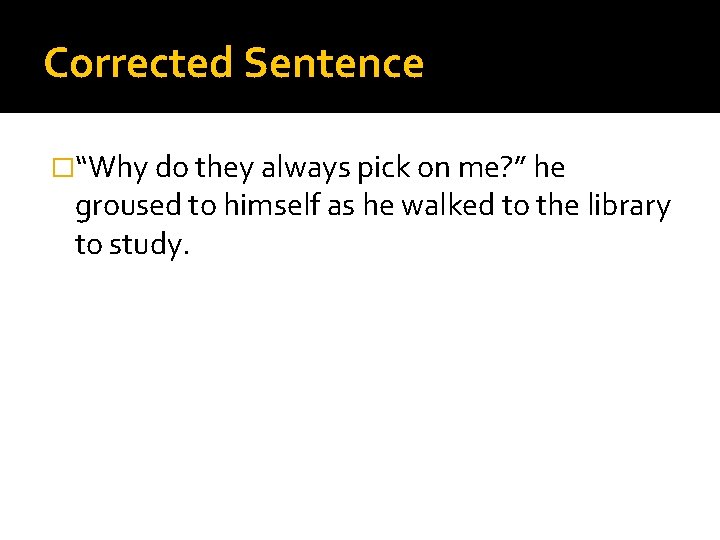 Corrected Sentence

“Why do they always pick on me?” he groused to himself as he walked to the library to study.